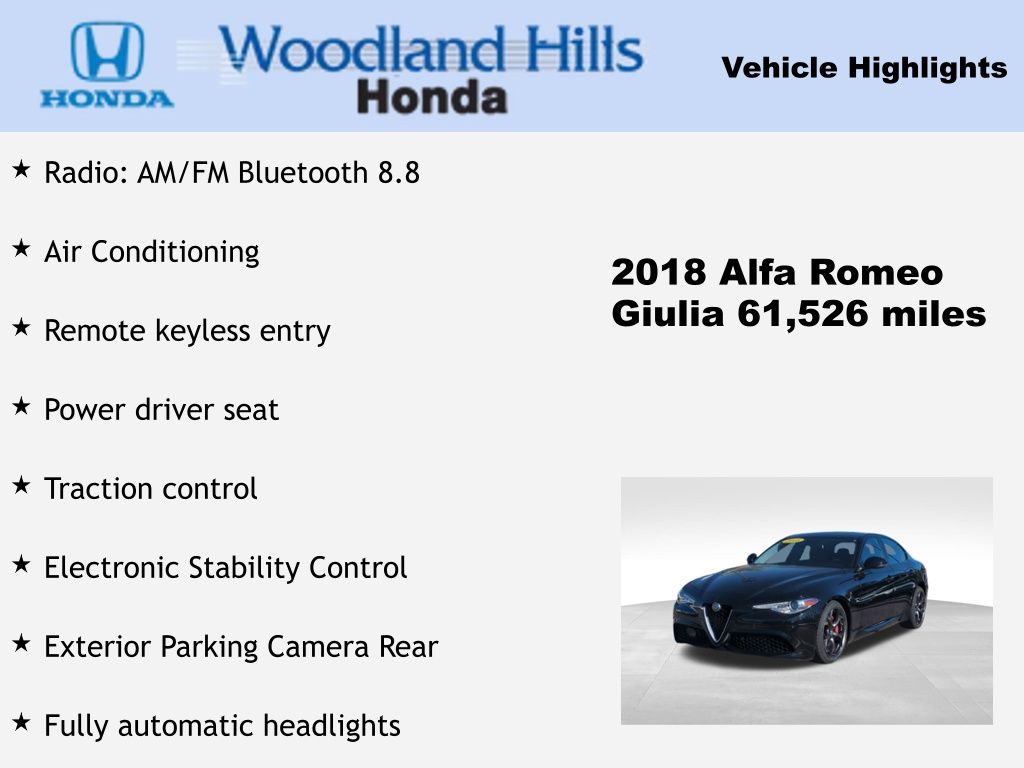 HONDA

Woodland Hills
Honda

Vehicle Highlights

★ Radio: AM/FM Bluetooth 8.8

★ Air Conditioning

★ Remote keyless entry

★ Power driver seat

★ Traction control

★ Electronic Stability Control

★ Exterior Parking Camera Rear

★ Fully automatic headlights

2018 Alfa Romeo Giulia 61,526 miles